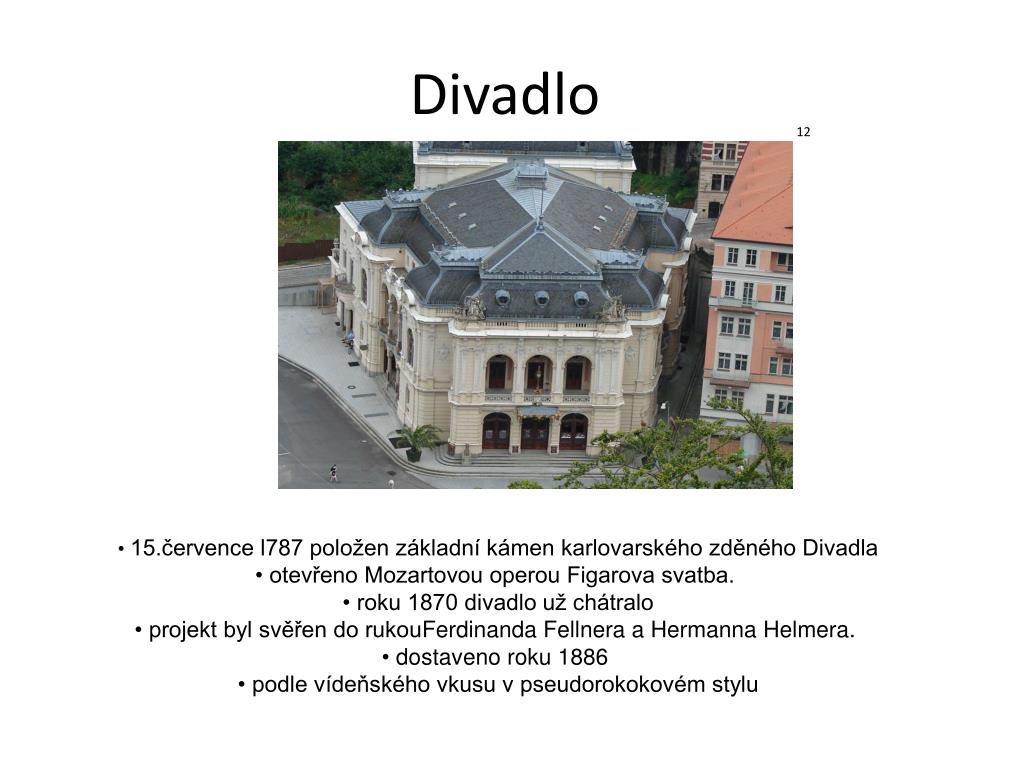 Divadlo

12

• 15.července l787 položen základní kámen karlovarského zděného Divadla
• otevřeno Mozartovou operou Figarova svatba.
• roku 1870 divadlo už chátralo
• projekt byl svěřen do rukouFerdinanda Fellnera a Hermanna Helmera.
• dostaveno roku 1886
• podle vídeňského vkusu v pseudorokokovém stylu